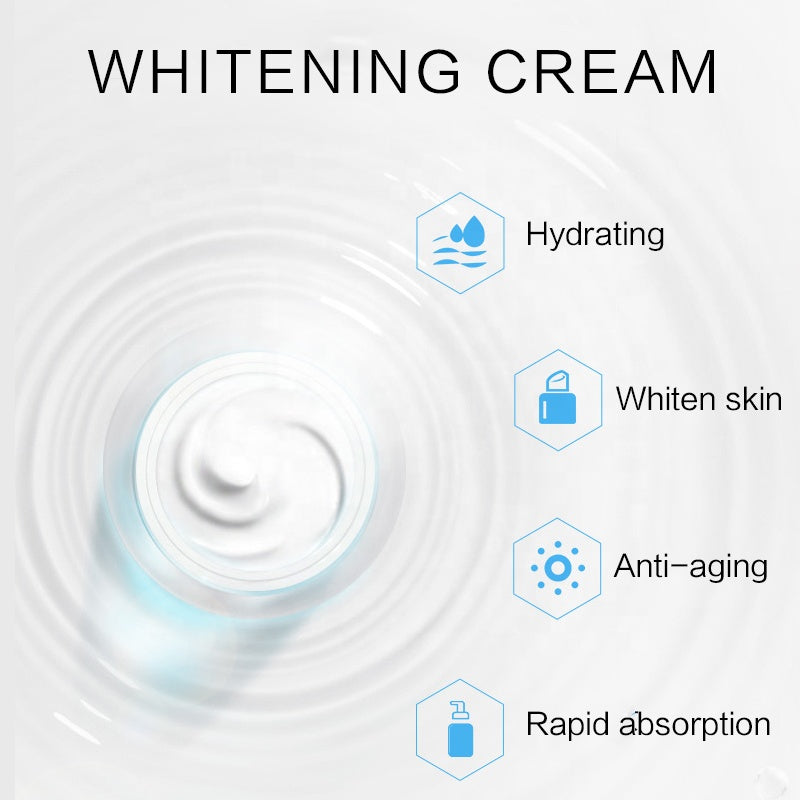 WHITENING CREAM

Hydrating

Whiten skin

Anti-aging

Rapid absorption